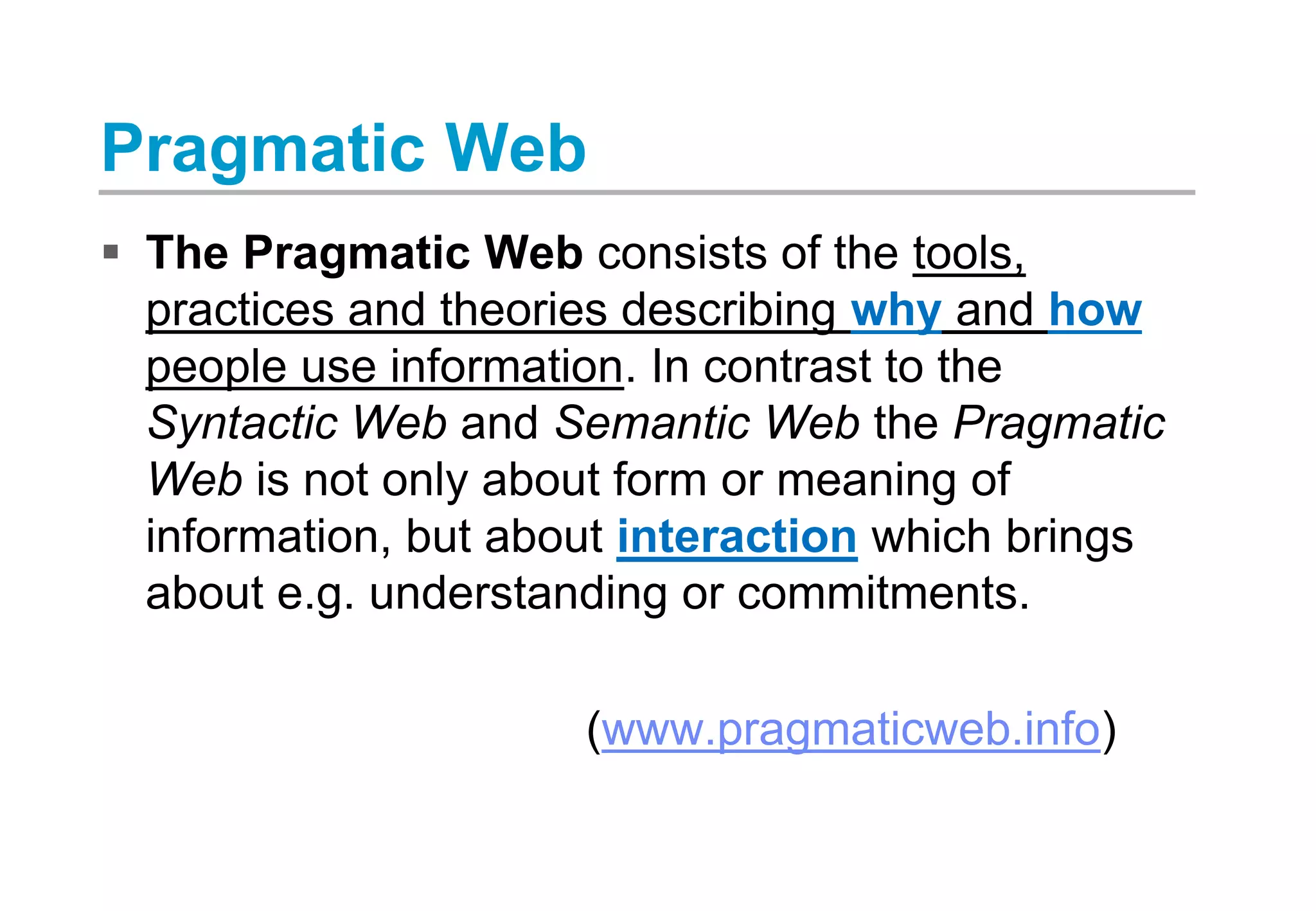 Pragmatic Web

▪ The Pragmatic Web consists of the tools, practices and theories describing why and how people use information. In contrast to the Syntactic Web and Semantic Web the Pragmatic Web is not only about form or meaning of information, but about interaction which brings about e.g. understanding or commitments.

(www.pragmaticweb.info)